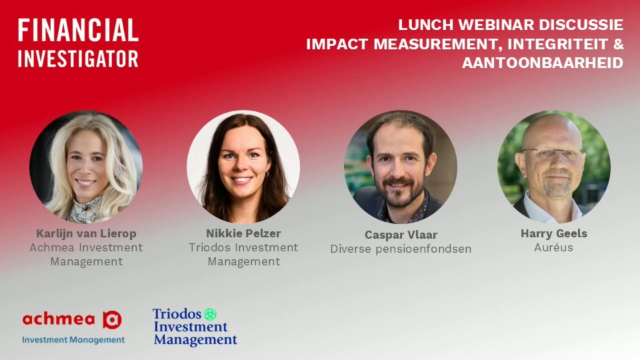 FINANCIAL INVESTIGATOR

LUNCH WEBINAR DISCUSSIE
IMPACT MEASUREMENT, INTEGRITEIT & AANTOONBAARHEID

Karlijn van Lierop
Achmea Investment Management

Nikkie Pelzer
Triodos Investment Management

Caspar Vlaar
Diverse pensioenfondsen

Harry Geels
Auréus

achmea
Investment Management

Triodos
Investment
Management